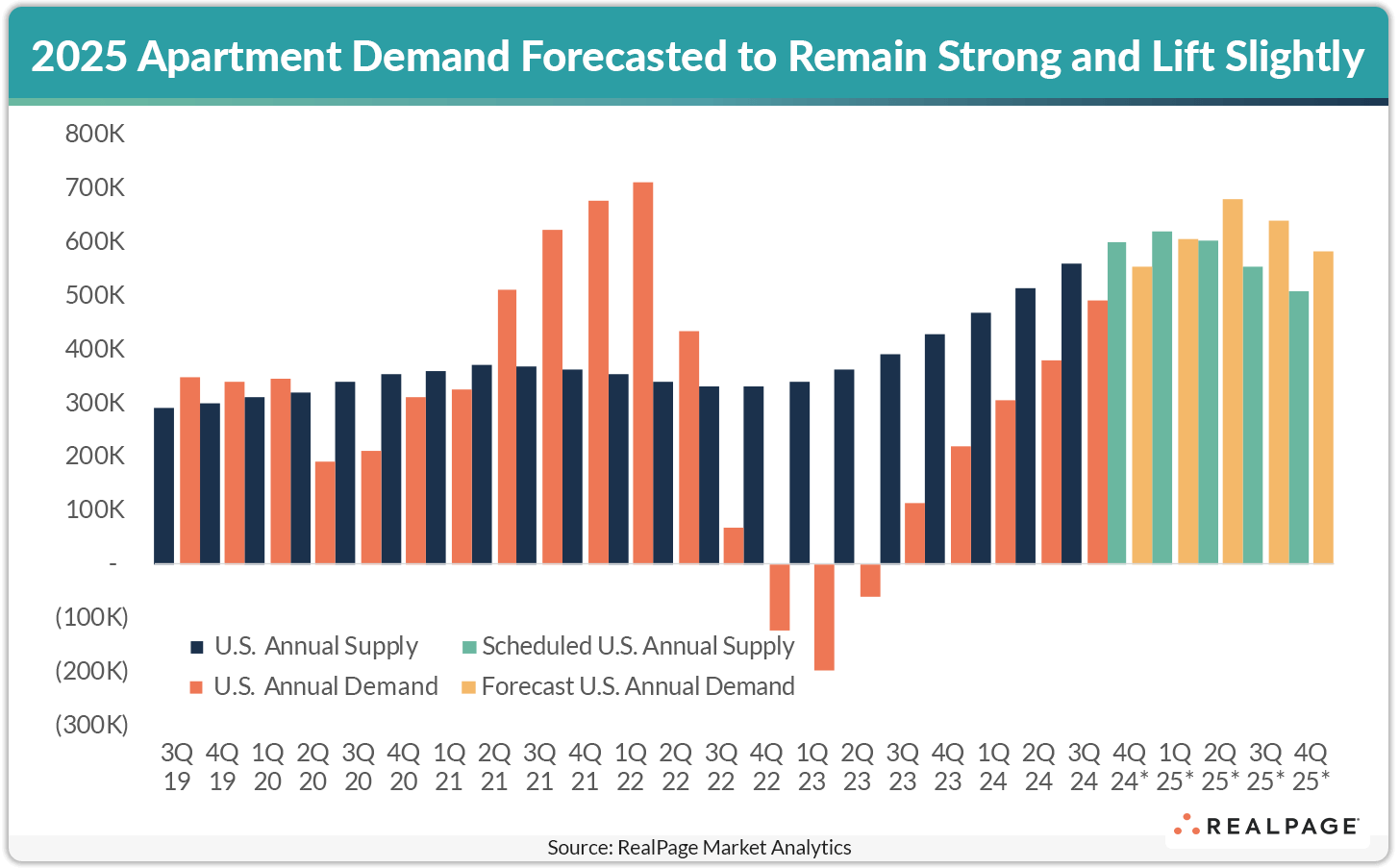 2025 Apartment Demand Forecasted to Remain Strong and Lift Slightly

800K
700K
600K
500K
400K
300K
200K
100K
-
(100K)
(200K)
(300K)

U.S. Annual Supply
Scheduled U.S. Annual Supply
U.S. Annual Demand
Forecast U.S. Annual Demand

3Q 19
4Q 19
1Q 20
2Q 20
3Q 20
4Q 20
1Q 21
2Q 21
3Q 21
4Q 21
1Q 22
2Q 22
3Q 22
4Q 22
1Q 23
2Q 23
3Q 23
4Q 23
1Q 24
2Q 24
3Q 24
4Q 24*
1Q 25*
2Q 25*
3Q 25*
4Q 25*

REALPAGE

Source: RealPage Market Analytics